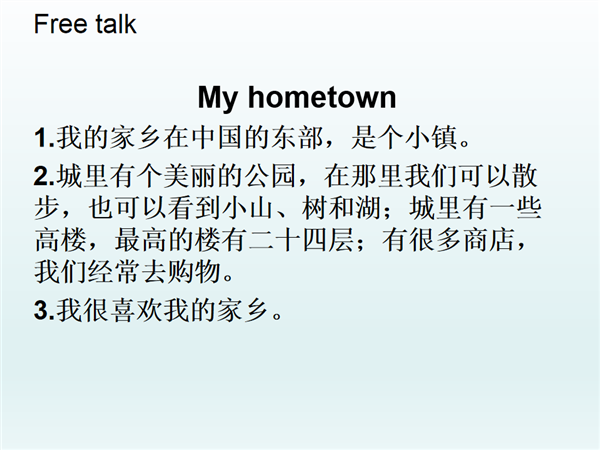 Free talk

My hometown

1.我的家乡在中国的东部，是个小镇。

2.城里有个美丽的公园，在那里我们可以散步，也可以看到小山、树和湖；城里有一些高楼，最高的楼有二十四层；有很多商店，我们经常去购物。

3.我很喜欢我的家乡。